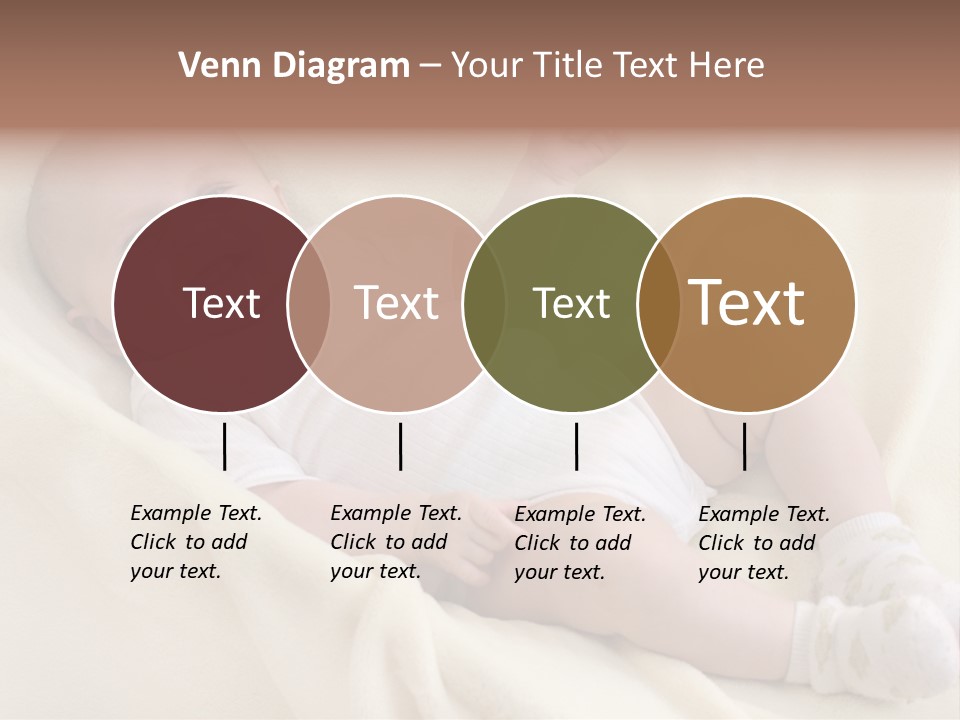 Venn Diagram – Your Title Text Here

Text

Text

Text

Text

Example Text. Click to add your text.

Example Text. Click to add your text.

Example Text. Click to add your text.

Example Text. Click to add your text.